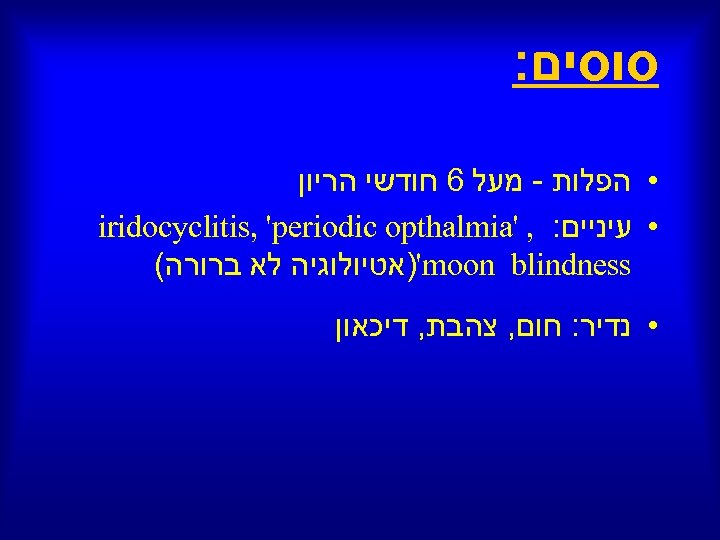 סוסים:

• הפלות - מעל 6 חודשי הריון

• עיניים: iridocyclitis, 'periodic opthalmia' , 'moon blindness(אטיולוגיה לא ברורה)

• נדיר: חום, צהבת, דיכאון